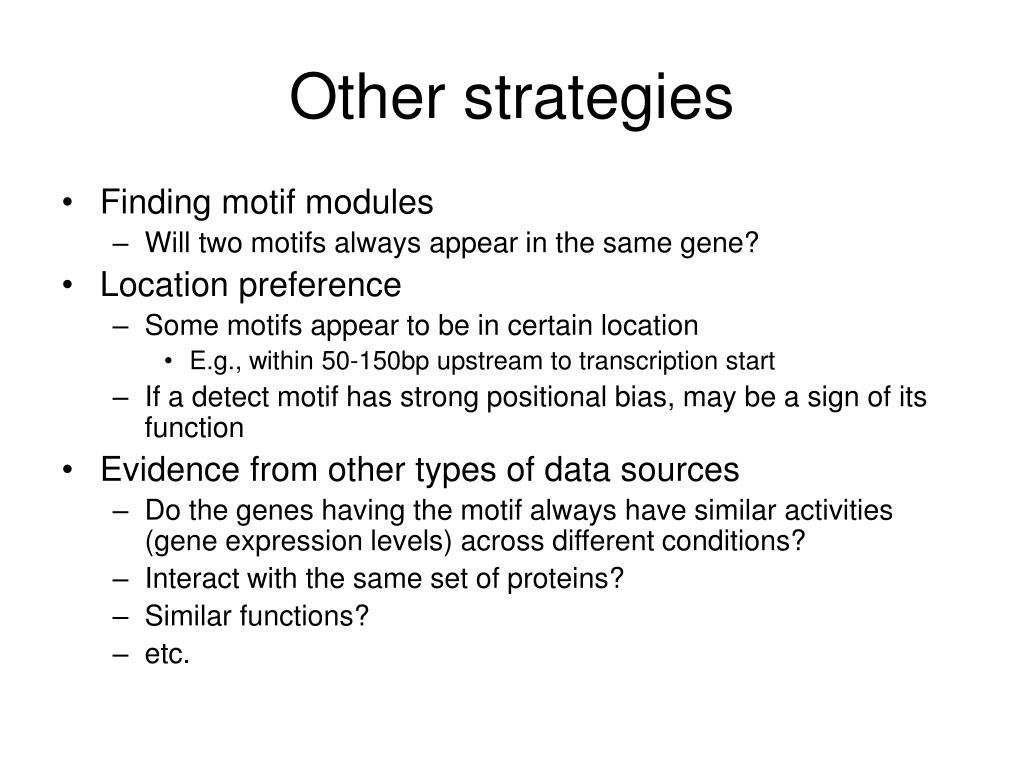 Other strategies

• Finding motif modules
– Will two motifs always appear in the same gene?
• Location preference
– Some motifs appear to be in certain location
• E.g., within 50-150bp upstream to transcription start
– If a detect motif has strong positional bias, may be a sign of its function
• Evidence from other types of data sources
– Do the genes having the motif always have similar activities (gene expression levels) across different conditions?
– Interact with the same set of proteins?
– Similar functions?
– etc.